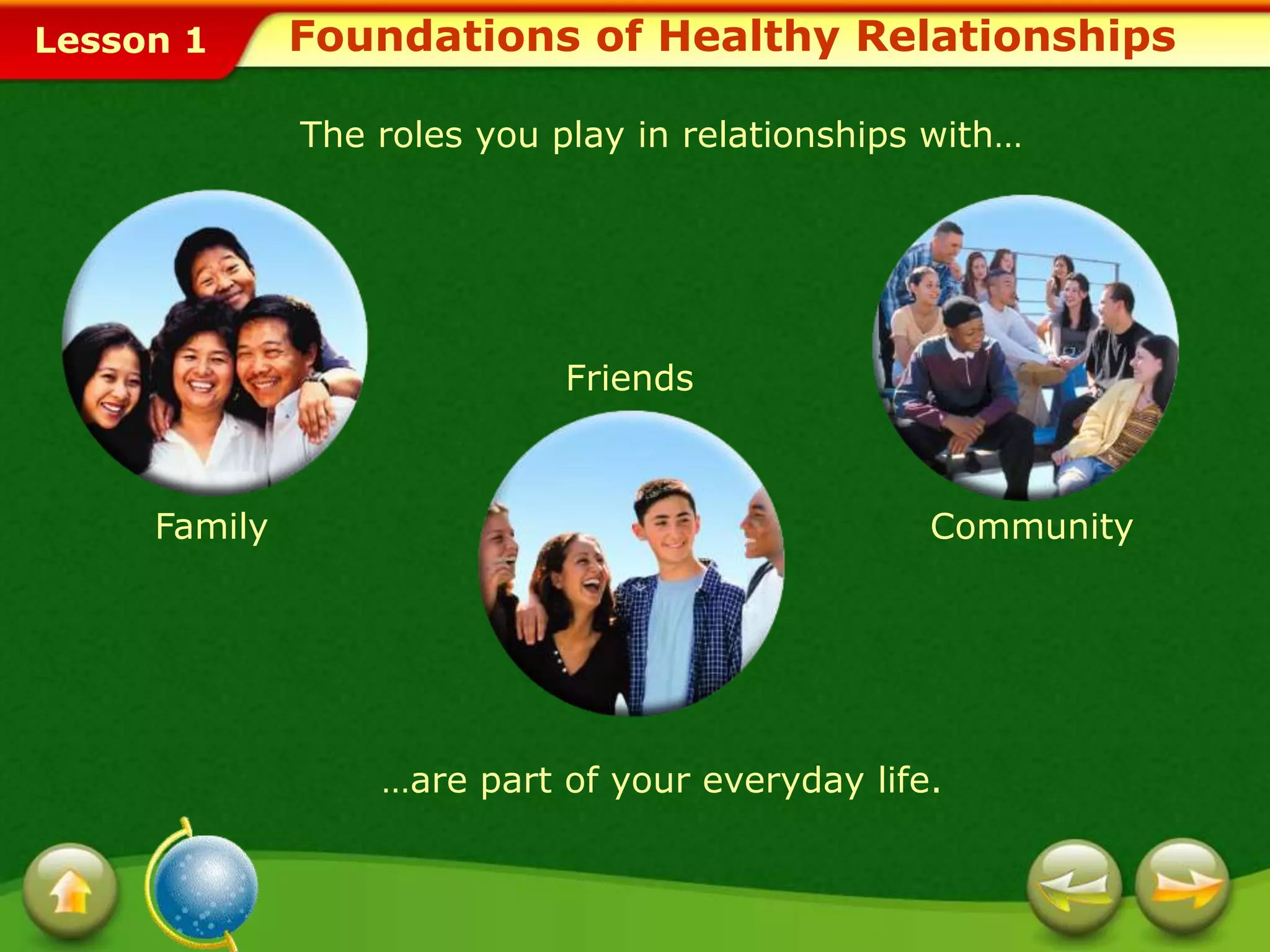 Lesson 1 Foundations of Healthy Relationships

The roles you play in relationships with…

Family

Friends

Community

…are part of your everyday life.